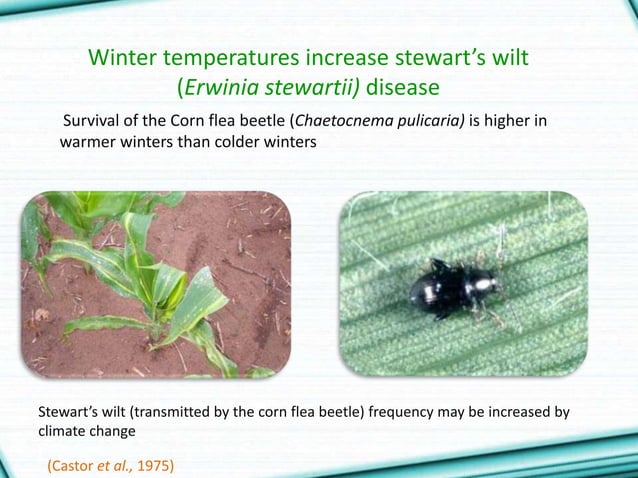 Winter temperatures increase stewart's wilt (Erwinia stewartii) disease

Survival of the Corn flea beetle (Chaetocnema pulicaria) is higher in warmer winters than colder winters

Stewart's wilt (transmitted by the corn flea beetle) frequency may be increased by climate change

(Castor et al., 1975)